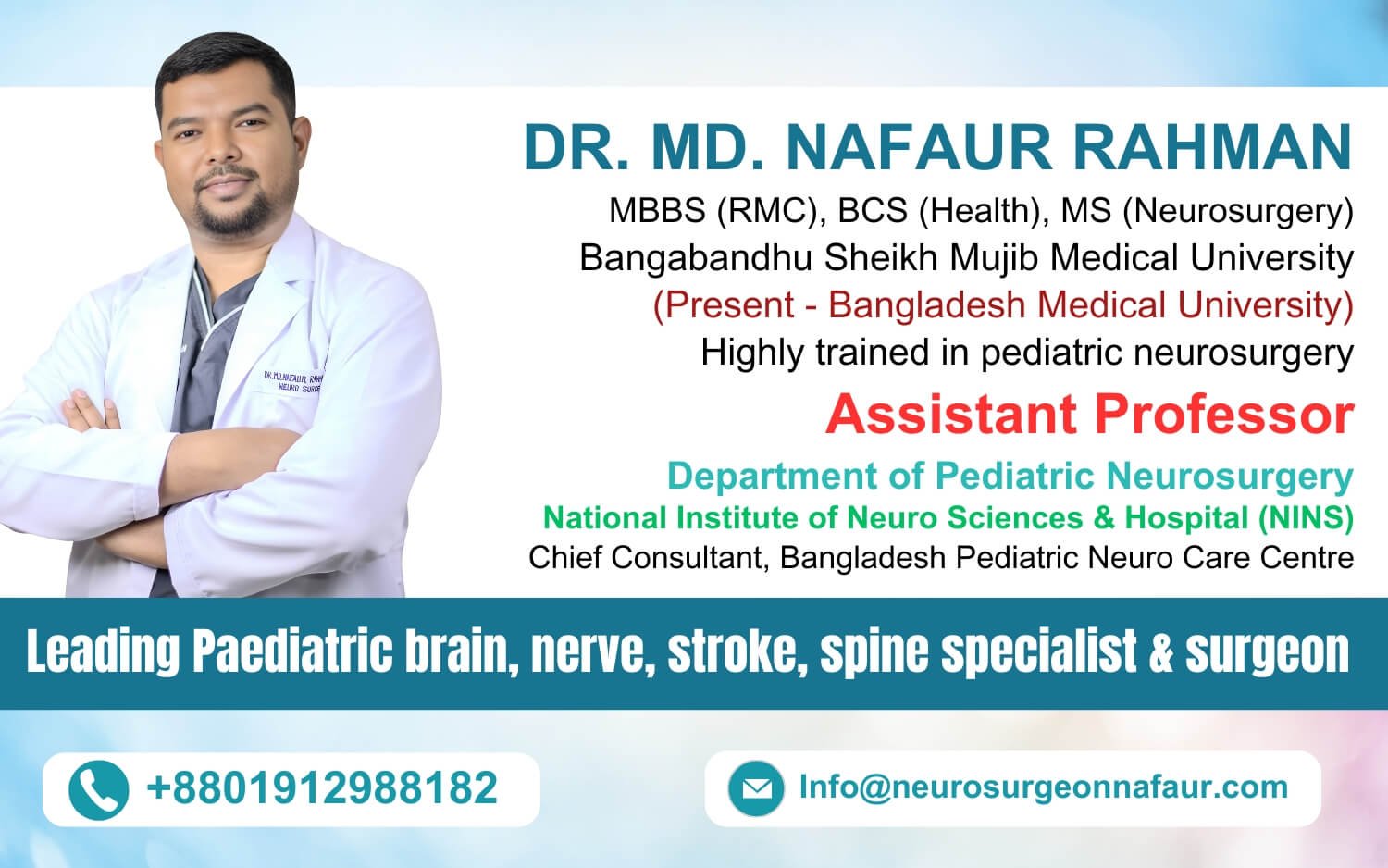 DR.MD.NAFAUR RAH
NEURO SURGE

DR. MD. NAFAUR RAHMAN
MBBS (RMC), BCS (Health), MS (Neurosurgery)
Bangabandhu Sheikh Mujib Medical University
(Present - Bangladesh Medical University)
Highly trained in pediatric neurosurgery

Assistant Professor
Department of Pediatric Neurosurgery
National Institute of Neuro Sciences & Hospital (NINS)
Chief Consultant, Bangladesh Pediatric Neuro Care Centre

Leading Paediatric brain, nerve, stroke, spine specialist & surgeon

+8801912988182

Info@neurosurgeonnafaur.com